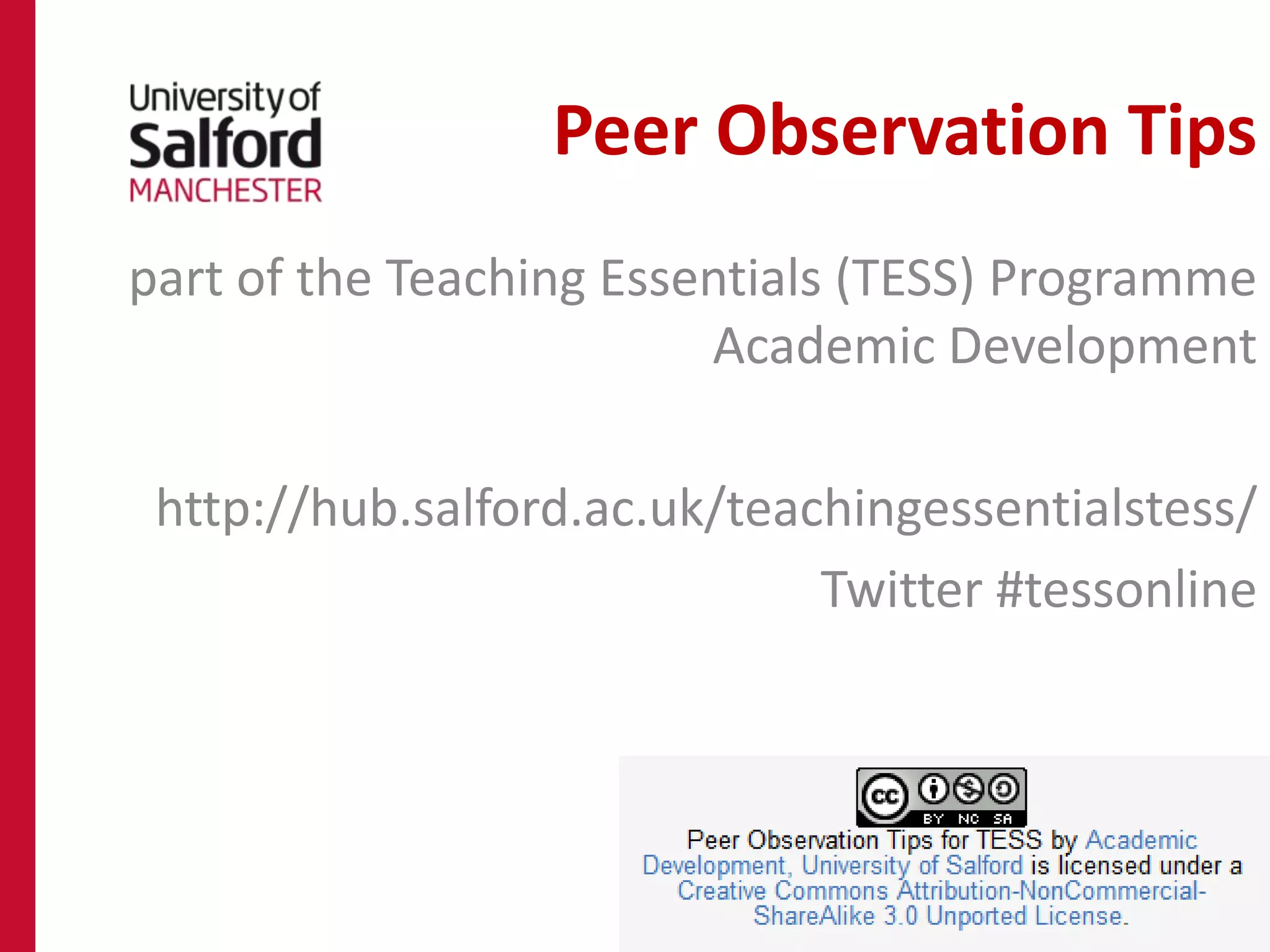 University of
Salford
MANCHESTER

Peer Observation Tips

part of the Teaching Essentials (TESS) Programme
Academic Development

http://hub.salford.ac.uk/teachingessentialstess/

Twitter #tessonline

cc BY NC SA

Peer Observation Tips for TESS by Academic Development, University of Salford is licensed under a Creative Commons Attribution-NonCommercial-ShareAlike 3.0 Unported License.